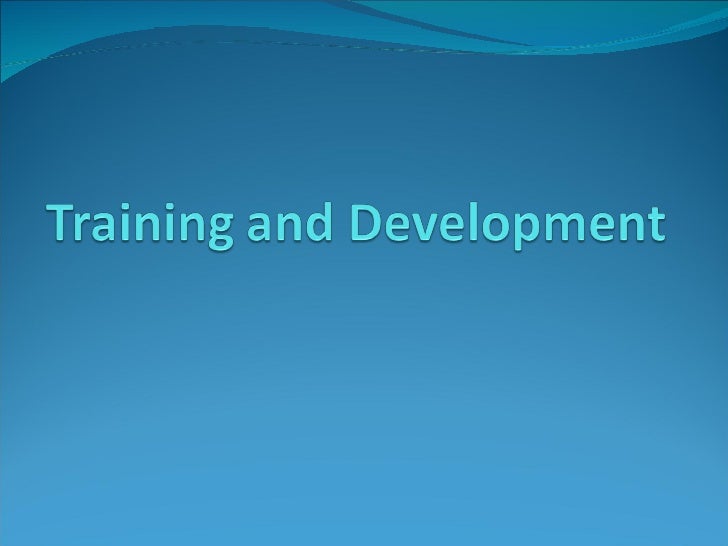 Training and Development